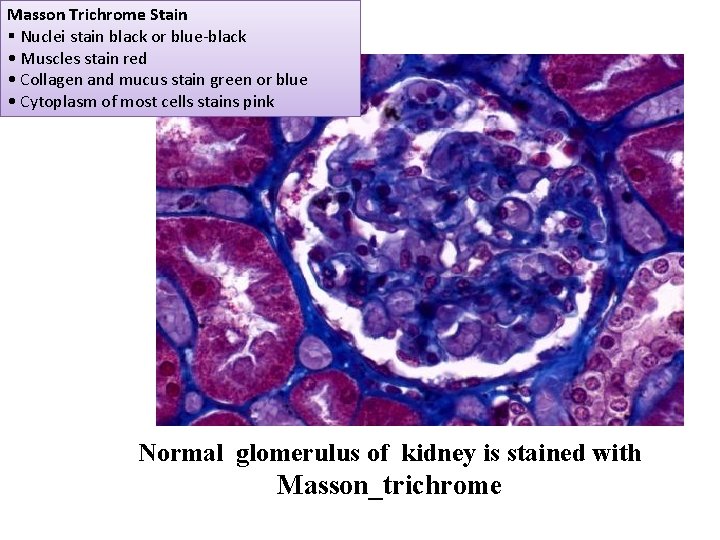 Masson Trichrome Stain
▪ Nuclei stain black or blue-black
• Muscles stain red
• Collagen and mucus stain green or blue
• Cytoplasm of most cells stains pink

Normal glomerulus of kidney is stained with Masson_trichrome